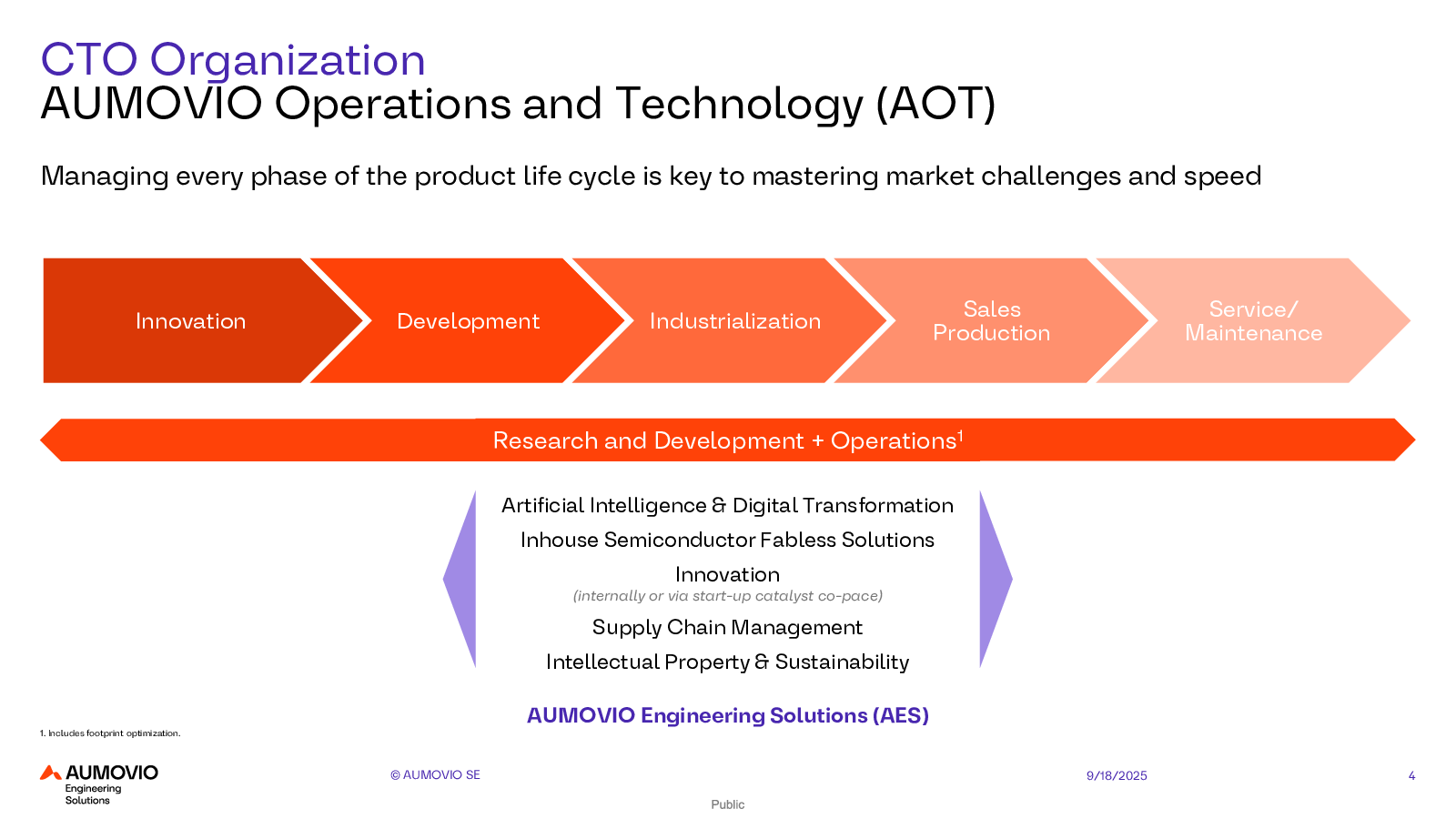 CTO Organization
AUMOVIO Operations and Technology (AOT)

Managing every phase of the product life cycle is key to mastering market challenges and speed

Innovation

Development

Industrialization

Sales
Production

Service/
Maintenance

Research and Development + Operations$^1$

Artificial Intelligence & Digital Transformation

Inhouse Semiconductor Fabless Solutions

Innovation
(internally or via start-up catalyst co-pace)

Supply Chain Management

Intellectual Property & Sustainability

AUMOVIO Engineering Solutions (AES)

1. Includes footprint optimization.

AUMOVIO
Engineering
Solutions

© AUMOVIO SE

9/18/2025

4

Public